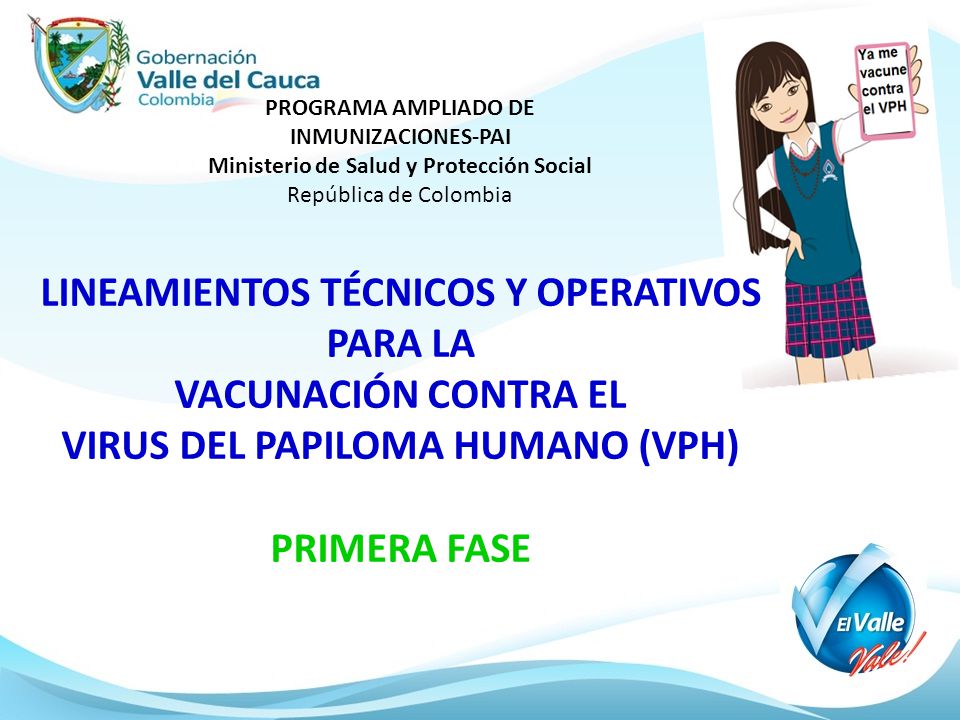 Gobernación
Valle del Cauca
Colombia

PROGRAMA AMPLIADO DE INMUNIZACIONES-PAI
Ministerio de Salud y Protección Social
República de Colombia

Ya me vacune contra el VPH

LINEAMIENTOS TÉCNICOS Y OPERATIVOS PARA LA VACUNACIÓN CONTRA EL VIRUS DEL PAPILOMA HUMANO (VPH)

PRIMERA FASE

El Valle Vale!